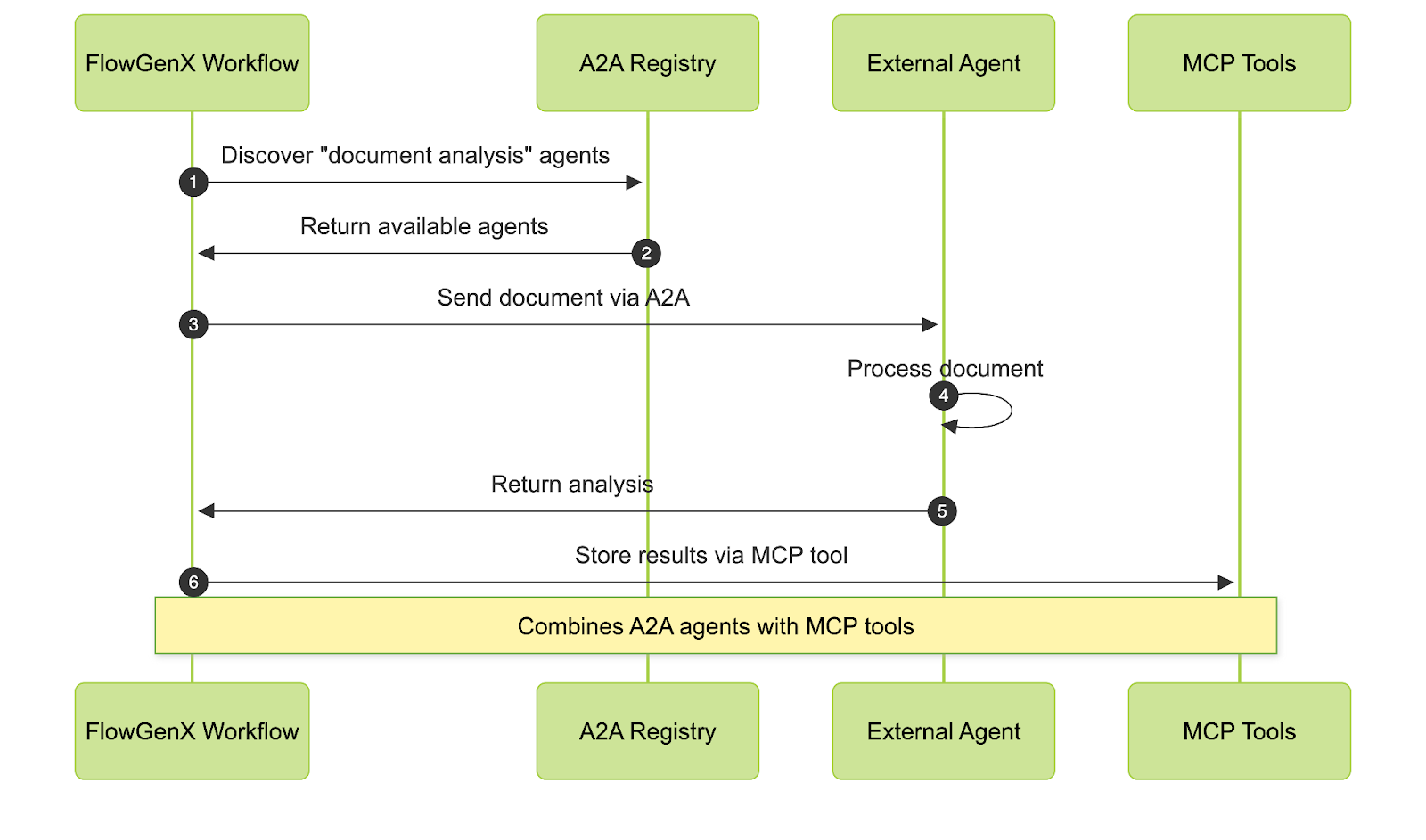 FlowGenX Workflow

A2A Registry

External Agent

MCP Tools

Discover "document analysis" agents

1

Return available agents

2

Send document via A2A

3

Process document

4

Return analysis

5

Store results via MCP tool

6

Combines A2A agents with MCP tools

FlowGenX Workflow

A2A Registry

External Agent

MCP Tools